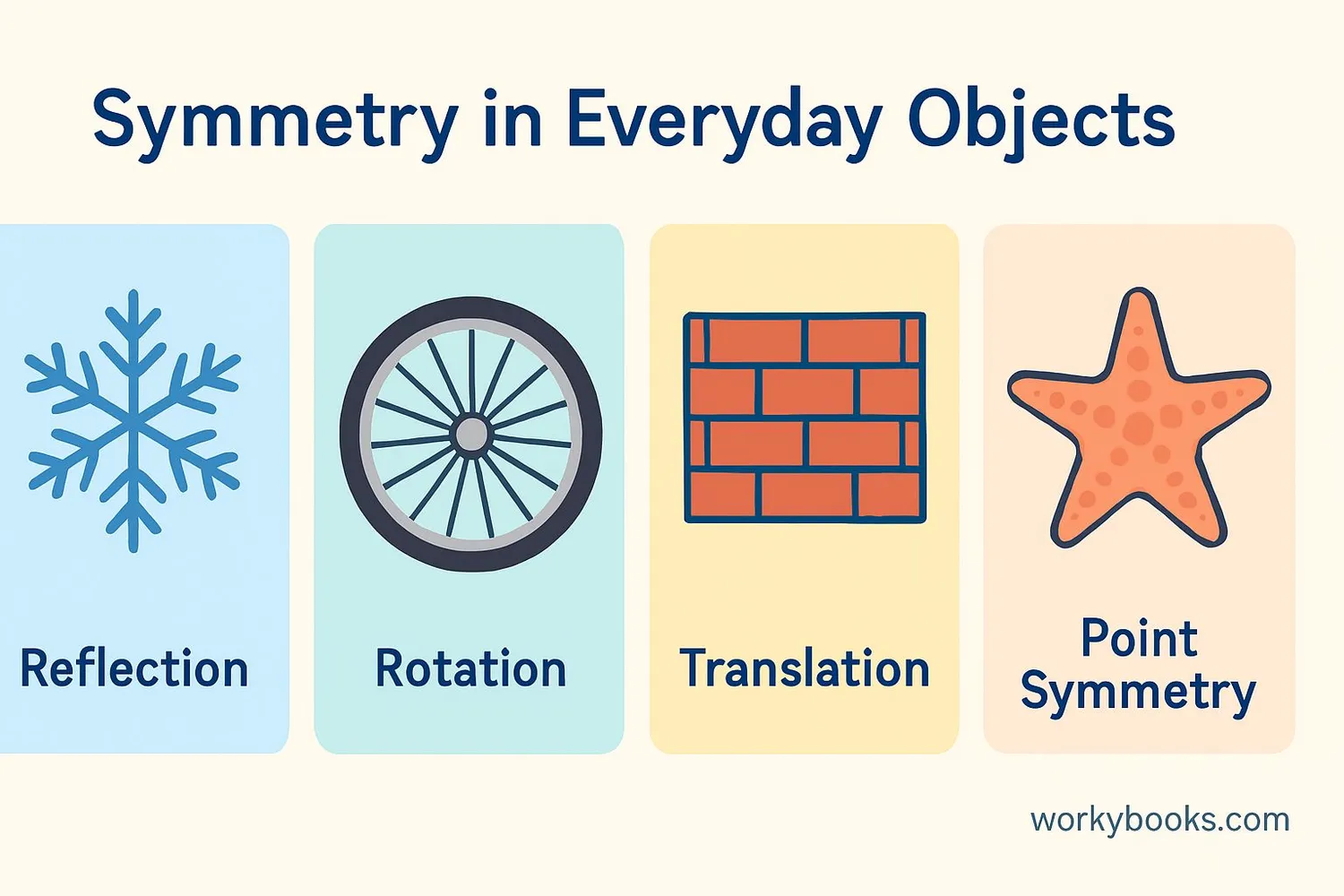 Symmetry in Everyday Objects

Reflection

Rotation

Translation

Point Symmetry

workybooks.com